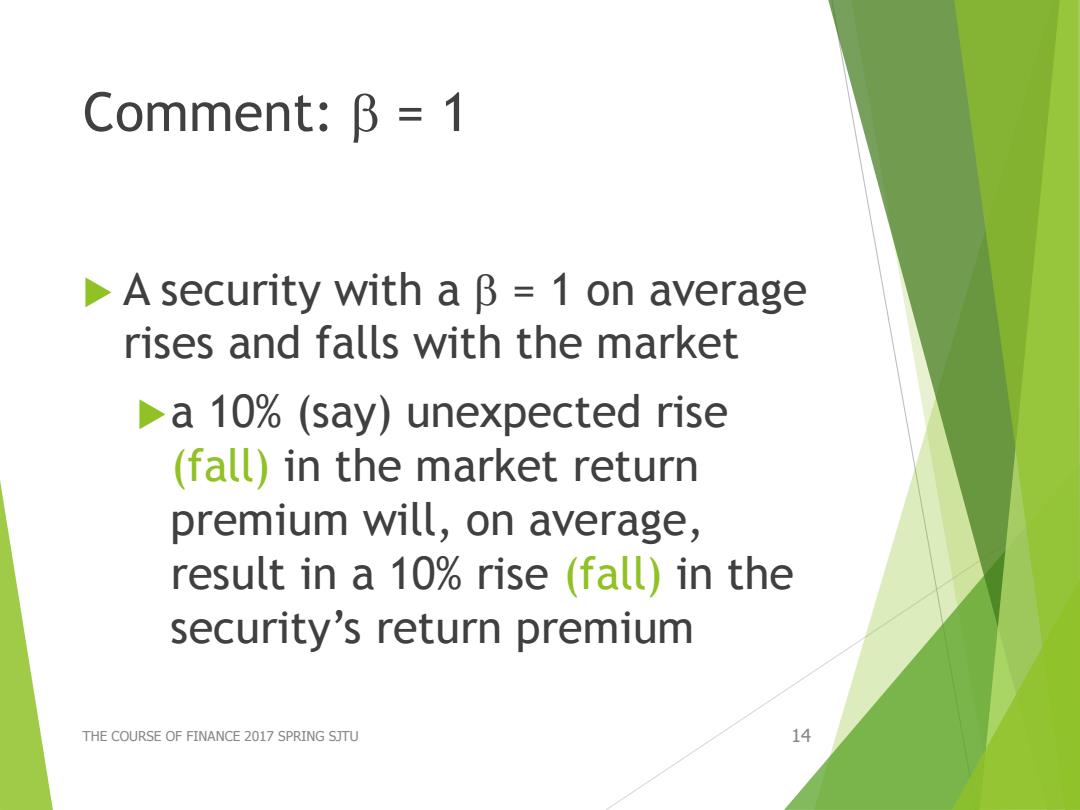 Comment: $\beta = 1$

A security with a $\beta = 1$ on average rises and falls with the market

a 10% (say) unexpected rise (fall) in the market return premium will, on average, result in a 10% rise (fall) in the security's return premium

THE COURSE OF FINANCE 2017 SPRING SJTU

14